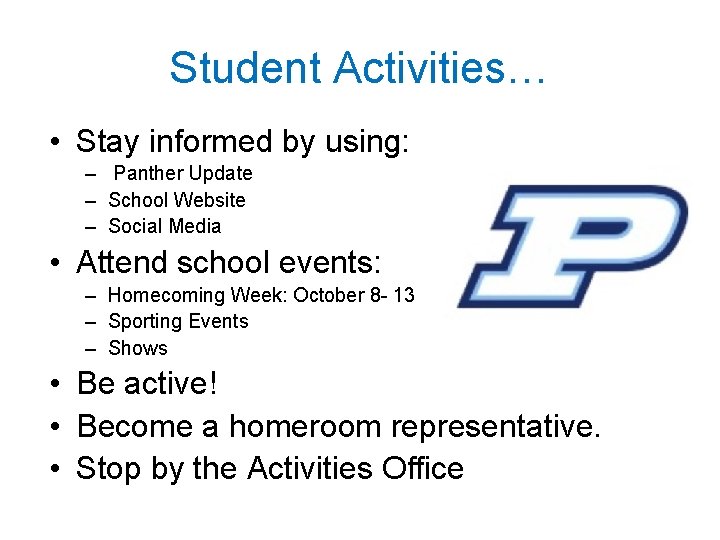 Student Activities…

• Stay informed by using:
  – Panther Update
  – School Website
  – Social Media
• Attend school events:
  – Homecoming Week: October 8- 13
  – Sporting Events
  – Shows
• Be active!
• Become a homeroom representative.
• Stop by the Activities Office

P